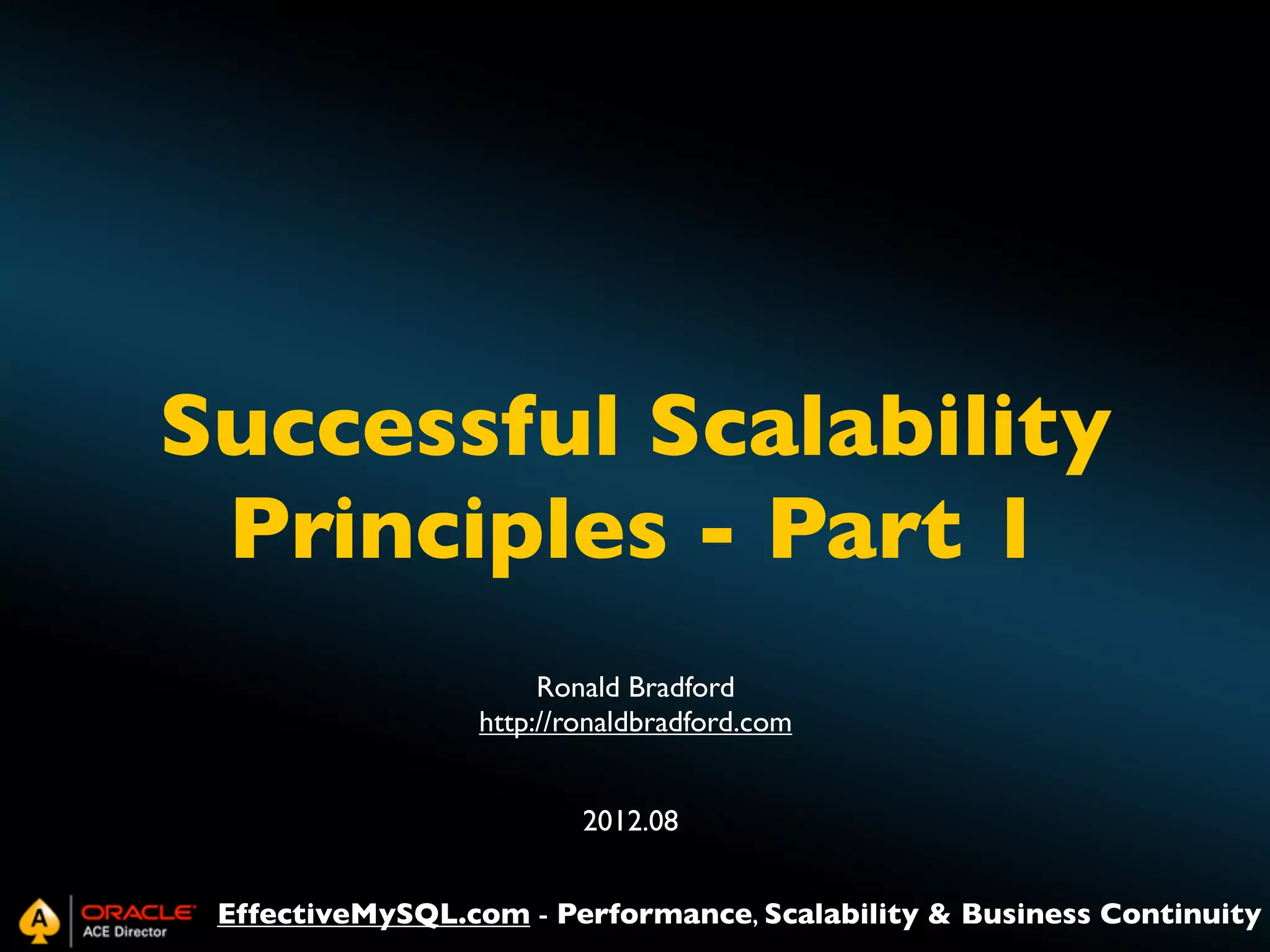 Successful Scalability Principles - Part 1

Ronald Bradford
http://ronaldbradford.com

2012.08

A ORACLE ACE Director EffectiveMySQL.com - Performance, Scalability & Business Continuity